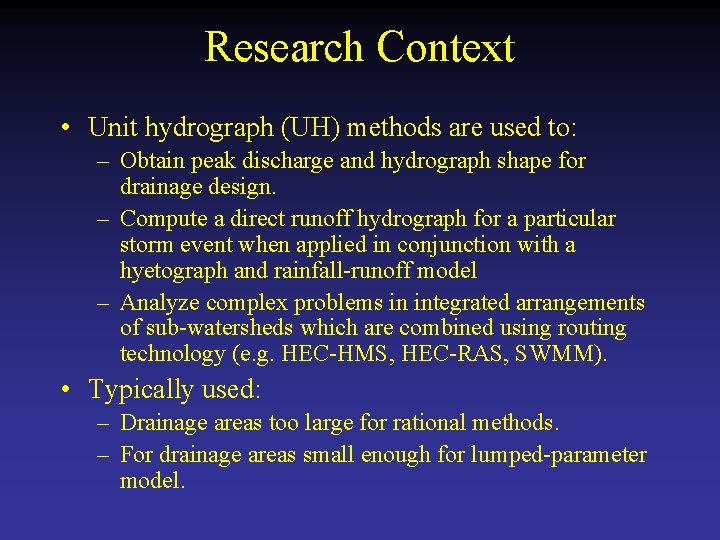 Research Context

• Unit hydrograph (UH) methods are used to:
– Obtain peak discharge and hydrograph shape for drainage design.
– Compute a direct runoff hydrograph for a particular storm event when applied in conjunction with a hyetograph and rainfall-runoff model
– Analyze complex problems in integrated arrangements of sub-watersheds which are combined using routing technology (e.g. HEC-HMS, HEC-RAS, SWMM).

• Typically used:
– Drainage areas too large for rational methods.
– For drainage areas small enough for lumped-parameter model.